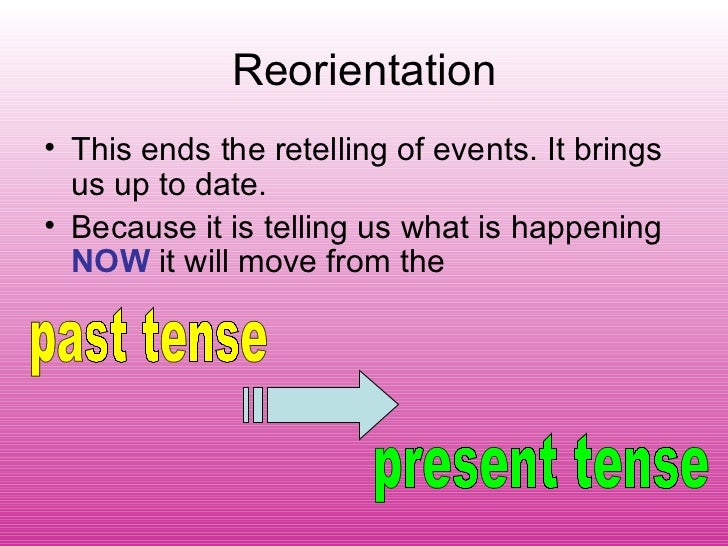 Reorientation

• This ends the retelling of events. It brings us up to date.

• Because it is telling us what is happening NOW it will move from the

past tense

present tense